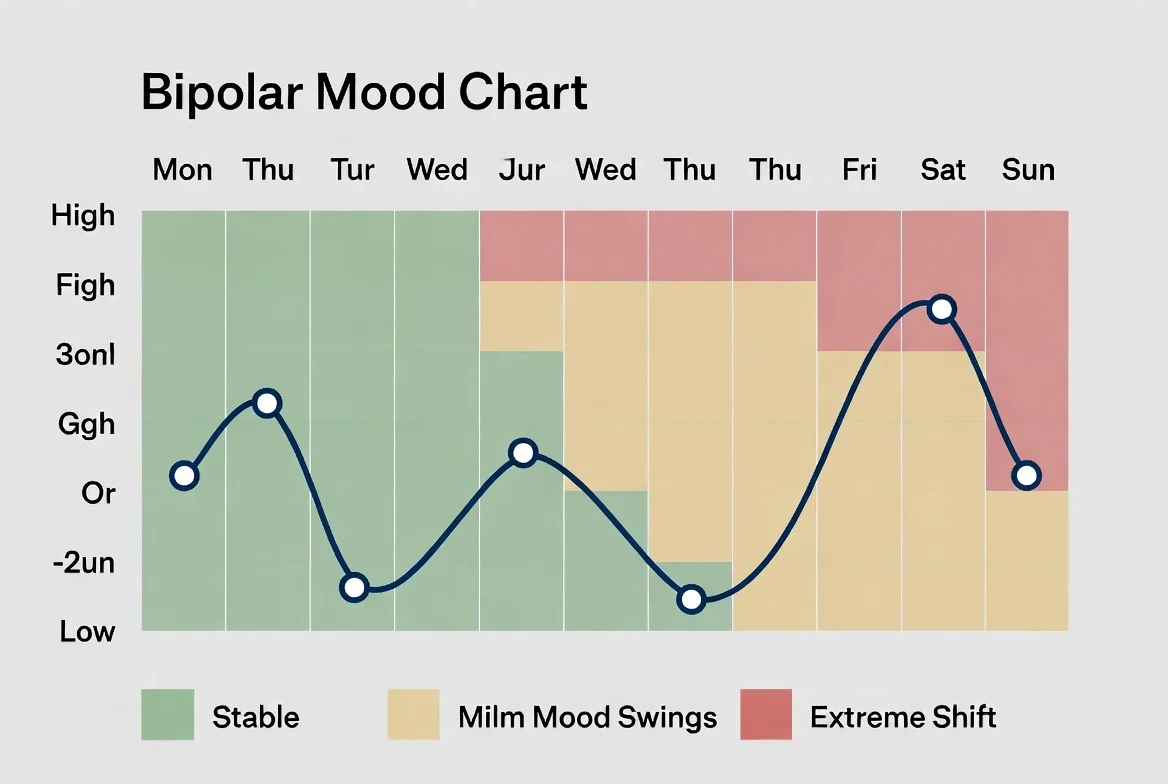 Bipolar Mood Chart

Mon Thu Tur Wed Jur Wed Thu Thu Fri Sat Sun

High
Figh
3onl
Ggh
Or
-2un
Low

Stable
Milm Mood Swings
Extreme Shift